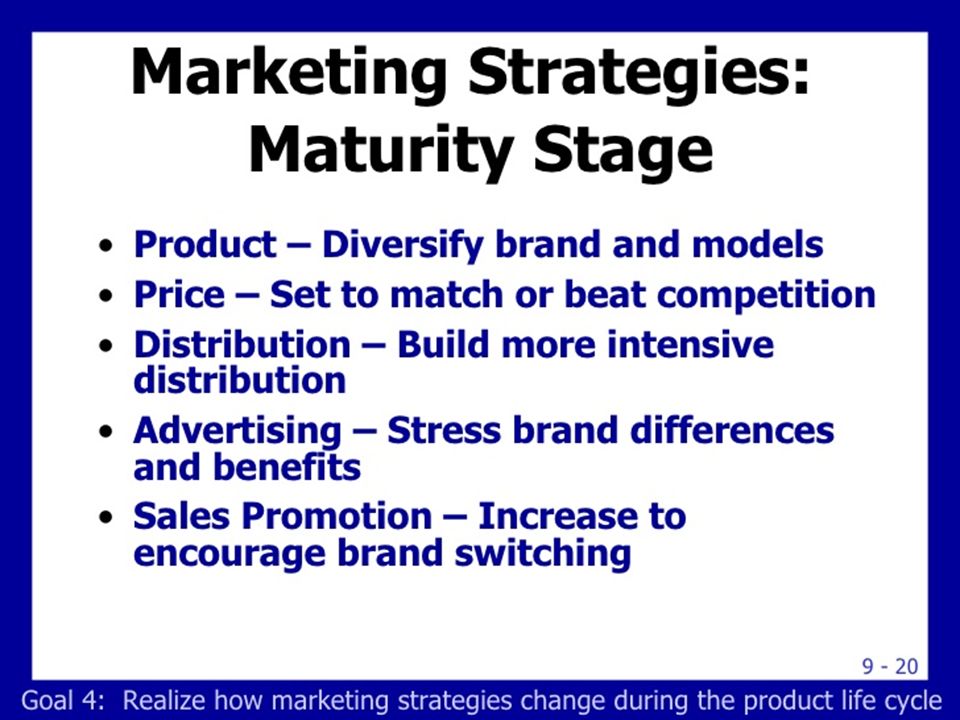 Marketing Strategies: Maturity Stage

• Product – Diversify brand and models
• Price – Set to match or beat competition
• Distribution – Build more intensive distribution
• Advertising – Stress brand differences and benefits
• Sales Promotion – Increase to encourage brand switching

9 - 20

Goal 4: Realize how marketing strategies change during the product life cycle